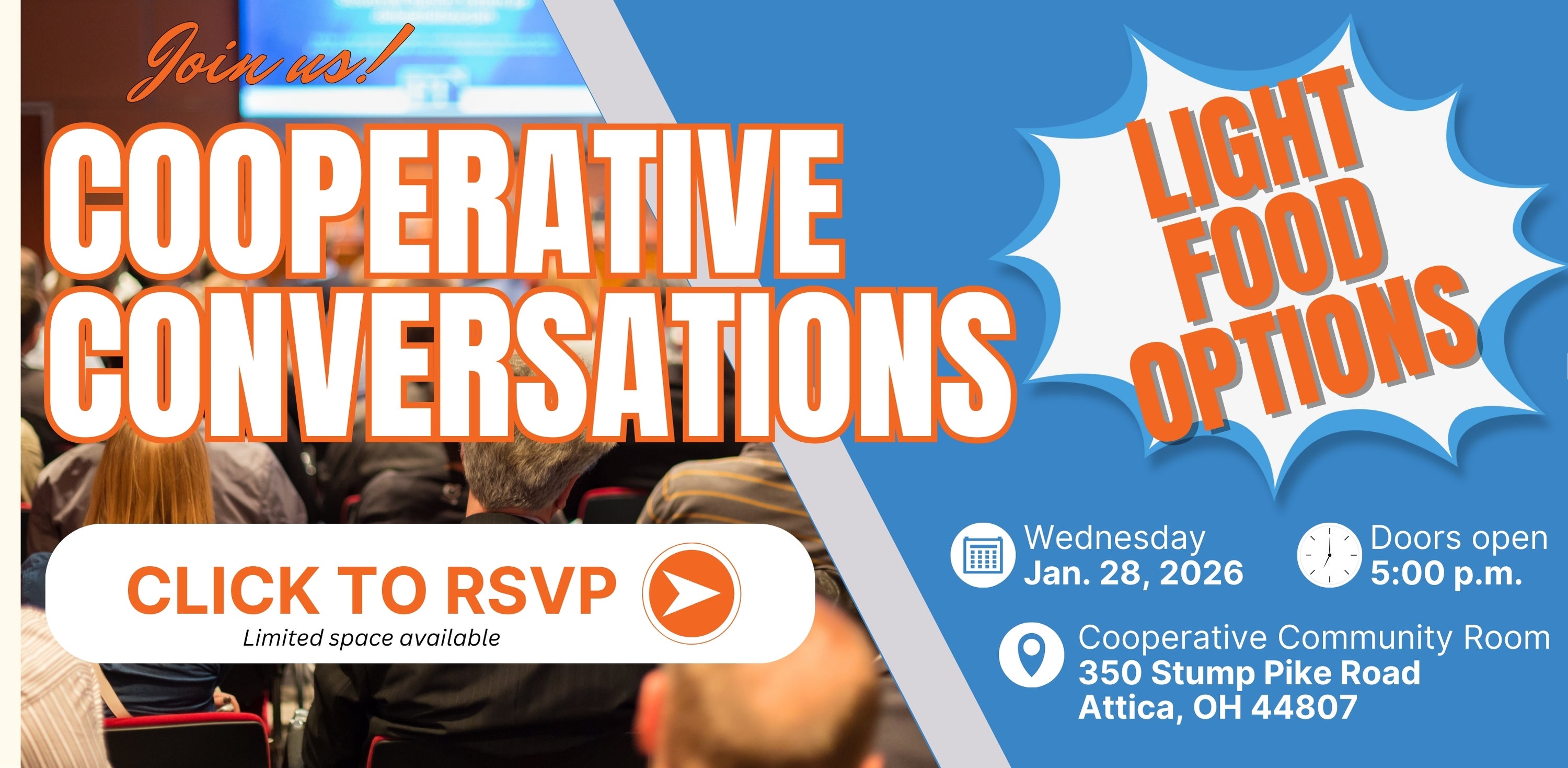 Join us!

COOPERATIVE CONVERSATIONS

LIGHT FOOD OPTIONS

CLICK TO RSVP

Limited space available

Wednesday
Jan. 28, 2026

Doors open
5:00 p.m.

Cooperative Community Room
350 Stump Pike Road
Attica, OH 44807